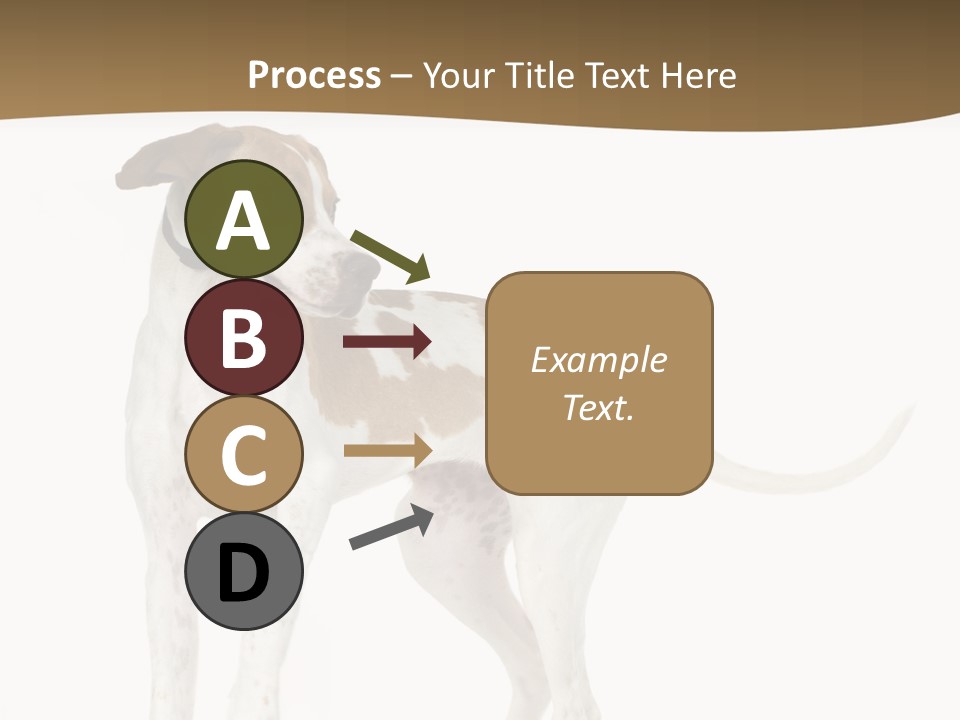 Process – Your Title Text Here

A

B

C

D

Example Text.